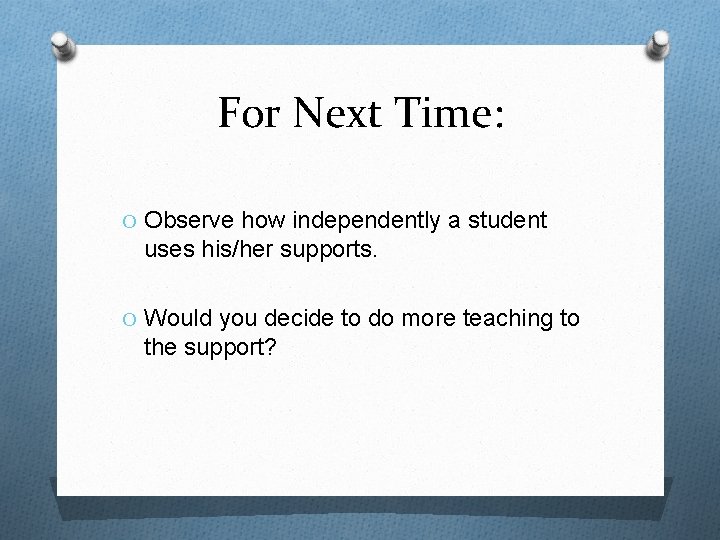 For Next Time:

O Observe how independently a student uses his/her supports.

O Would you decide to do more teaching to the support?